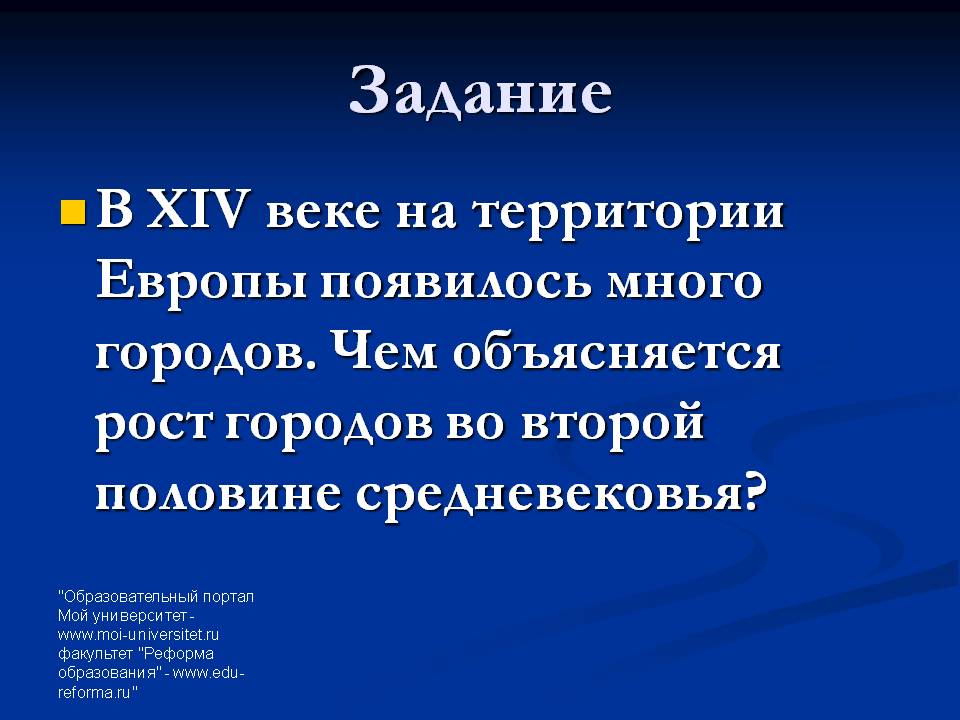 Задание

В XIV веке на территории Европы появилось много городов. Чем объясняется рост городов во второй половине средневековья?

"Образовательный портал Мой университет - www.moi-universitet.ru факультет "Реформа образования" - www.edu-reforma.ru"